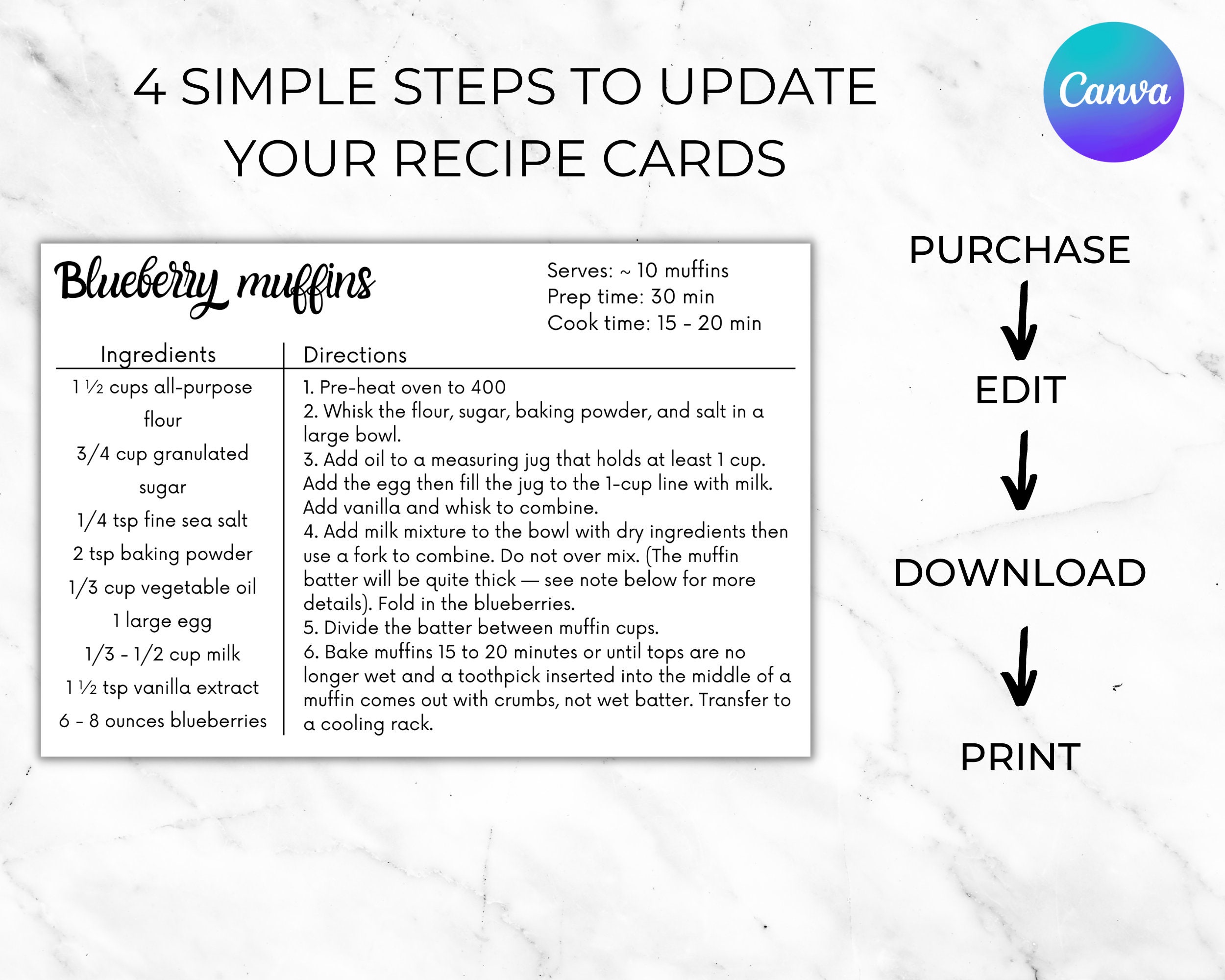 4 SIMPLE STEPS TO UPDATE YOUR RECIPE CARDS

Canva

Blueberry muffins

Serves: ~ 10 muffins
Prep time: 30 min
Cook time: 15 - 20 min

Ingredients

1 ½ cups all-purpose flour
3/4 cup granulated sugar
1/4 tsp fine sea salt
2 tsp baking powder
1/3 cup vegetable oil
1 large egg
1/3 - 1/2 cup milk
1 ½ tsp vanilla extract
6 - 8 ounces blueberries

Directions

1. Pre-heat oven to 400
2. Whisk the flour, sugar, baking powder, and salt in a large bowl.
3. Add oil to a measuring jug that holds at least 1 cup. Add the egg then fill the jug to the 1-cup line with milk. Add vanilla and whisk to combine.
4. Add milk mixture to the bowl with dry ingredients then use a fork to combine. Do not over mix. (The muffin batter will be quite thick — see note below for more details). Fold in the blueberries.
5. Divide the batter between muffin cups.
6. Bake muffins 15 to 20 minutes or until tops are no longer wet and a toothpick inserted into the middle of a muffin comes out with crumbs, not wet batter. Transfer to a cooling rack.

PURCHASE

EDIT

DOWNLOAD

PRINT